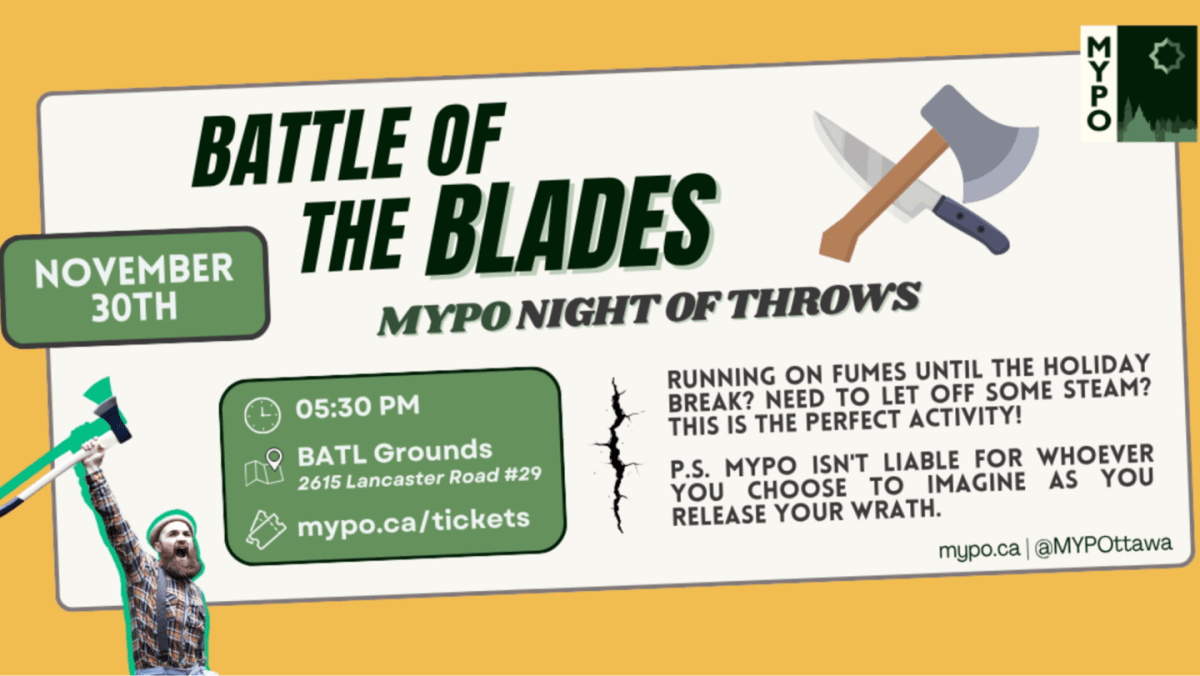 MYPO

BATTLE OF THE BLADES

NOVEMBER 30TH

MYPO NIGHT OF THROWS

05:30 PM
BATL Grounds
2615 Lancaster Road #29
mypo.ca/tickets

RUNNING ON FUMES UNTIL THE HOLIDAY BREAK? NEED TO LET OFF SOME STEAM? THIS IS THE PERFECT ACTIVITY!

P.S. MYPO ISN'T LIABLE FOR WHOEVER YOU CHOOSE TO IMAGINE AS YOU RELEASE YOUR WRATH.

mypo.ca | @MYPOttawa